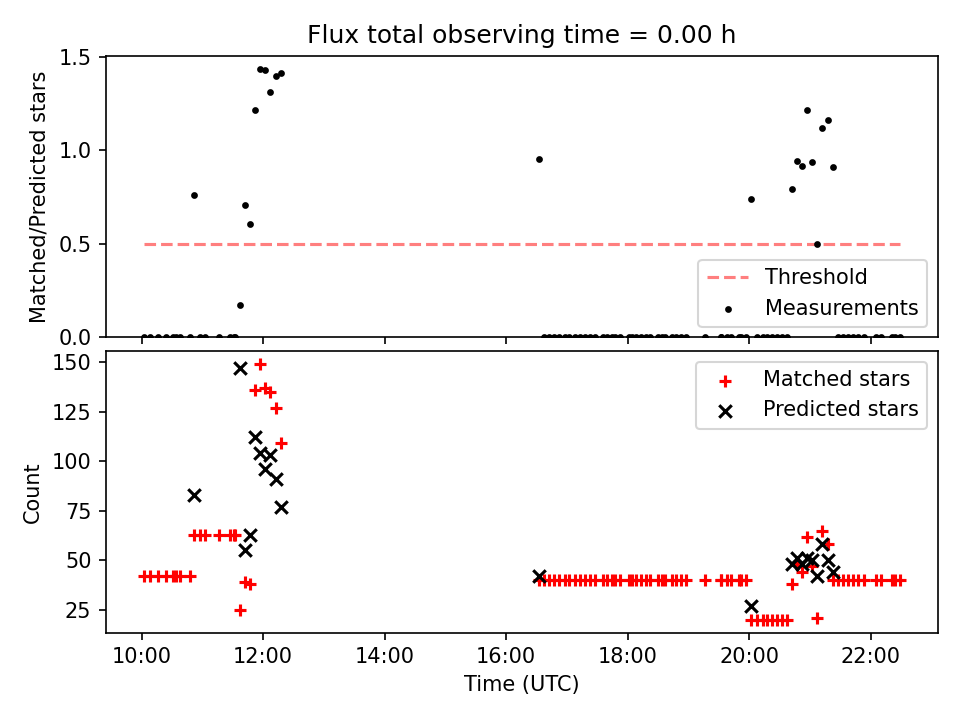 Flux total observing time = 0.00 h

Matched/Predicted stars

1.5
1.0
0.5
0.0

Threshold
Measurements

Count

150
125
100
75
50
25

Matched stars
Predicted stars

10:00
12:00
14:00
16:00
18:00
20:00
22:00

Time (UTC)